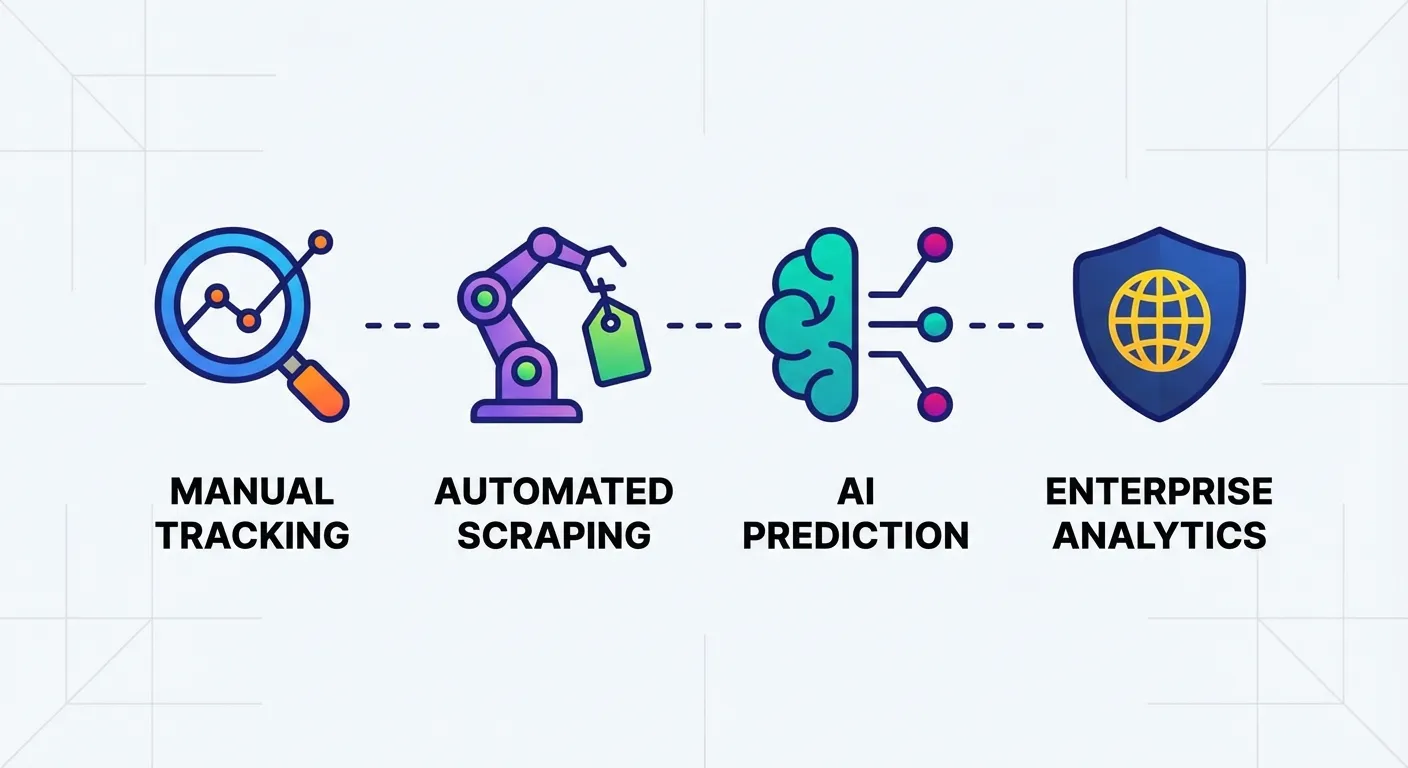 MANUAL TRACKING

AUTOMATED SCRAPING

AI PREDICTION

ENTERPRISE ANALYTICS